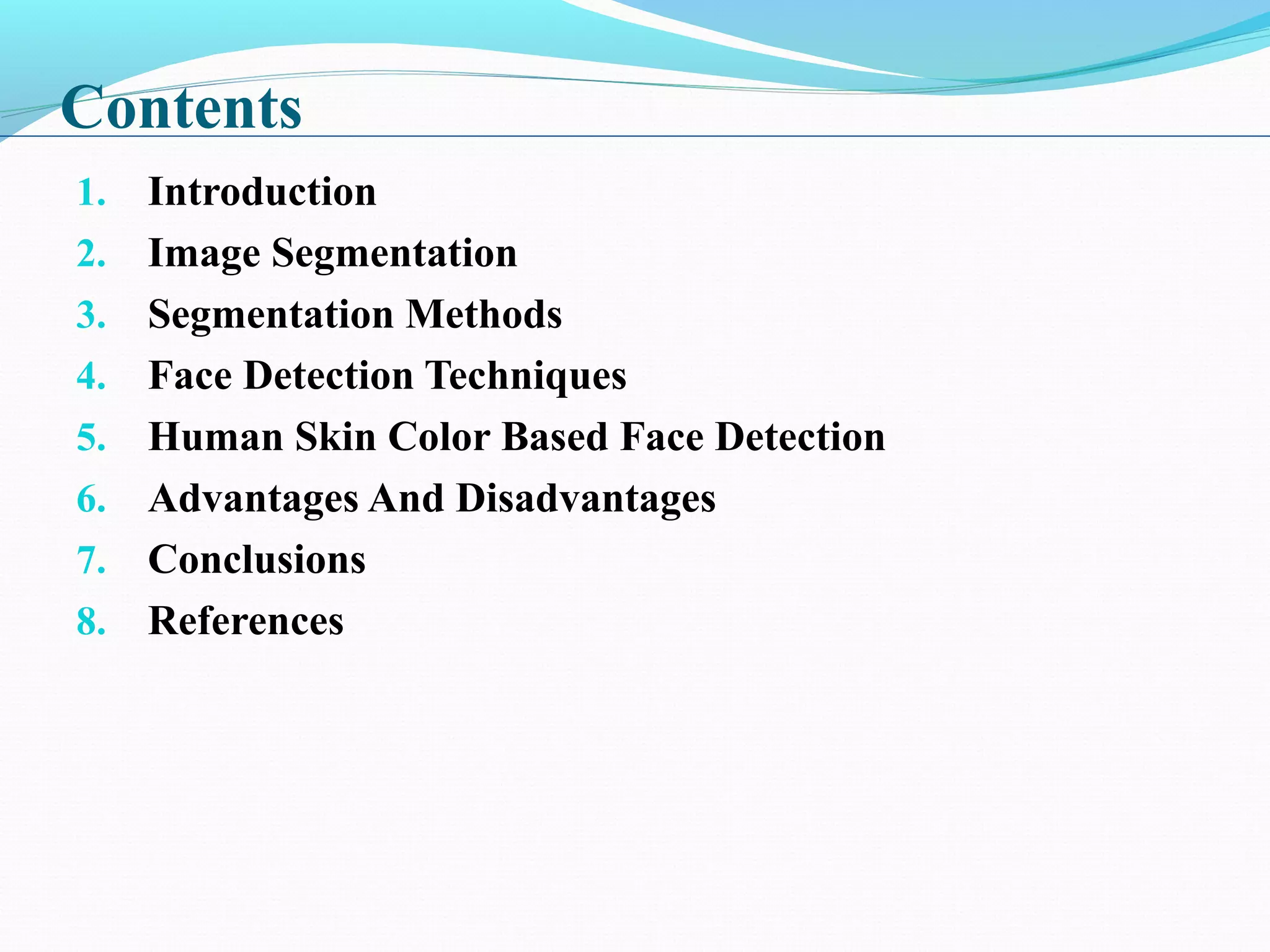 Contents

1. Introduction
2. Image Segmentation
3. Segmentation Methods
4. Face Detection Techniques
5. Human Skin Color Based Face Detection
6. Advantages And Disadvantages
7. Conclusions
8. References